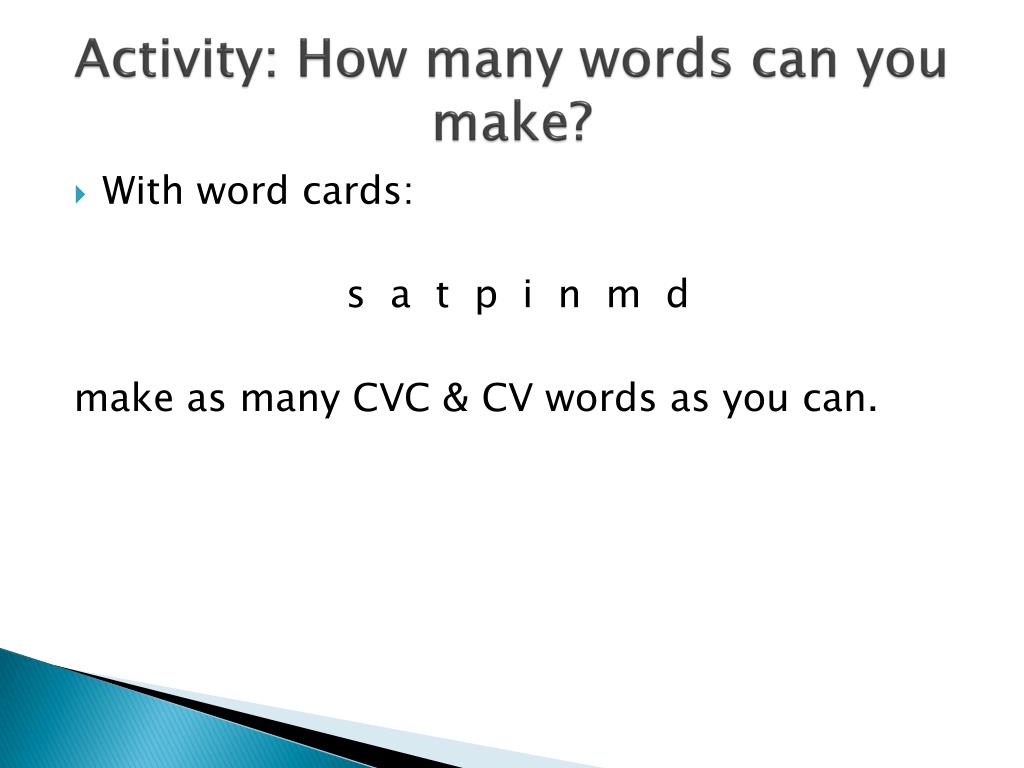 Activity: How many words can you make?

With word cards:

s a t p i n m d

make as many CVC & CV words as you can.